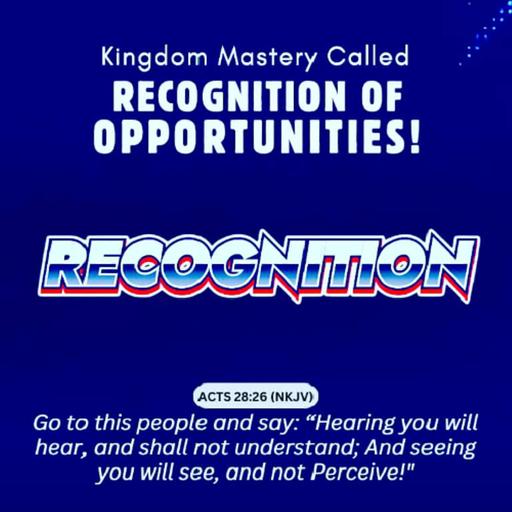 Kingdom Mastery Called
RECOGNITION OF OPPORTUNITIES!

RECOGNITION

ACTS 28:26 (NKJV)

Go to this people and say: “Hearing you will hear, and shall not understand; And seeing you will see, and not Perceive!"